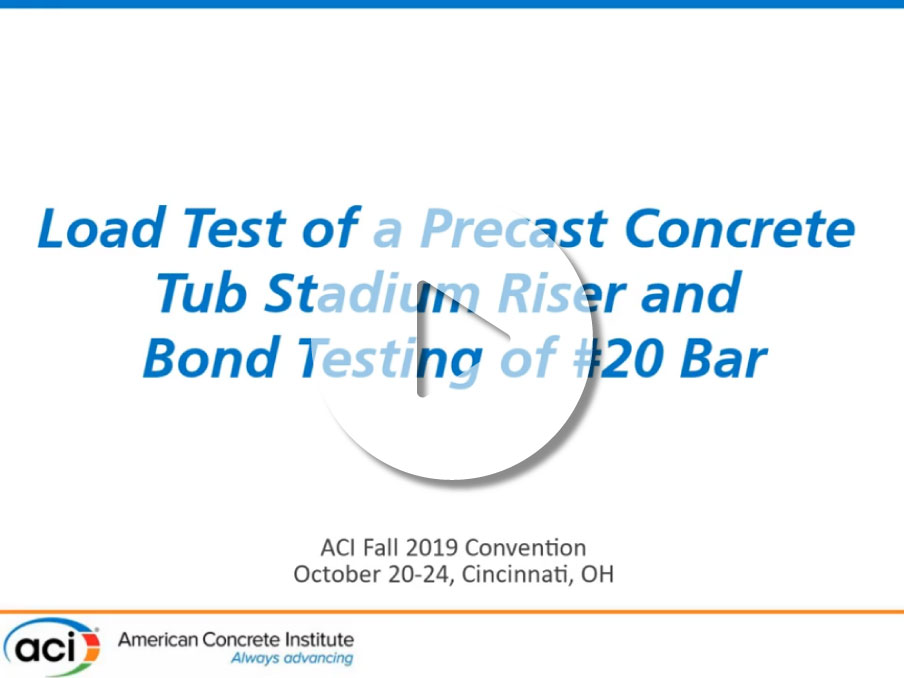 Load Test of a Precast Concrete Tub Stadium Riser and Bond Testing of #20 Bar

ACI Fall 2019 Convention
October 20-24, Cincinnati, OH

aci
American Concrete Institute
Always advancing